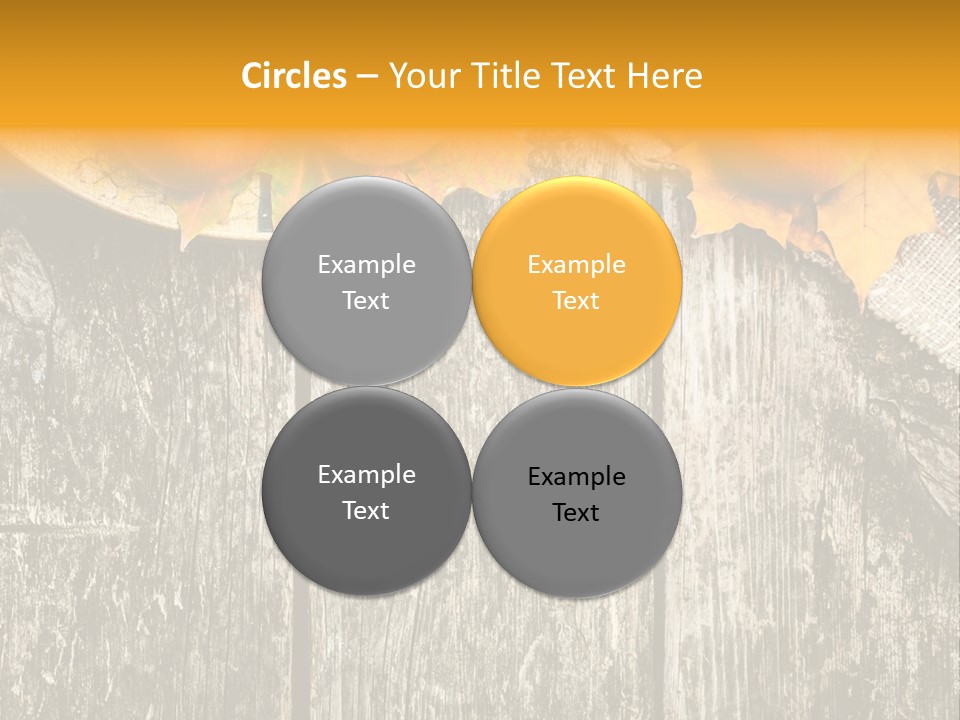 Circles – Your Title Text Here

Example Text

Example Text

Example Text

Example Text